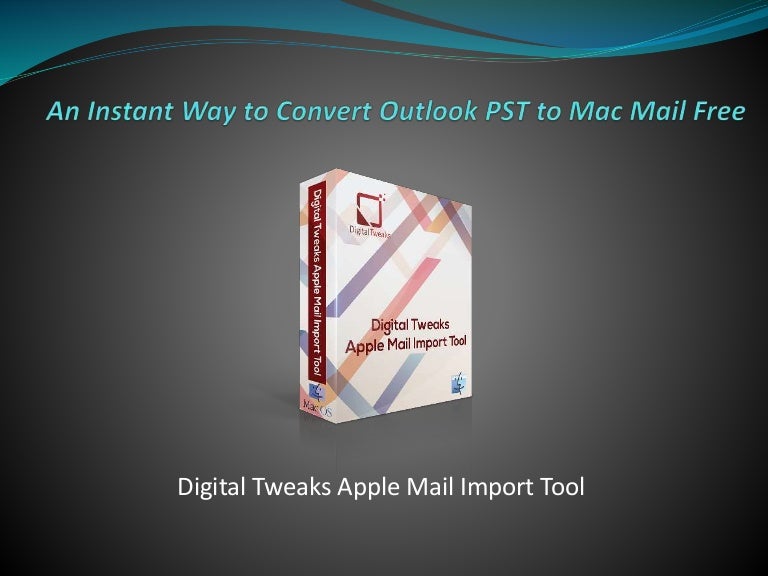 An Instant Way to Convert Outlook PST to Mac Mail Free

Digital Tweaks Apple Mail Import Tool

Mac OS

DigitalTweaks

Digital Tweaks
Apple Mail Import Tool

Digital Tweaks Apple Mail Import Tool